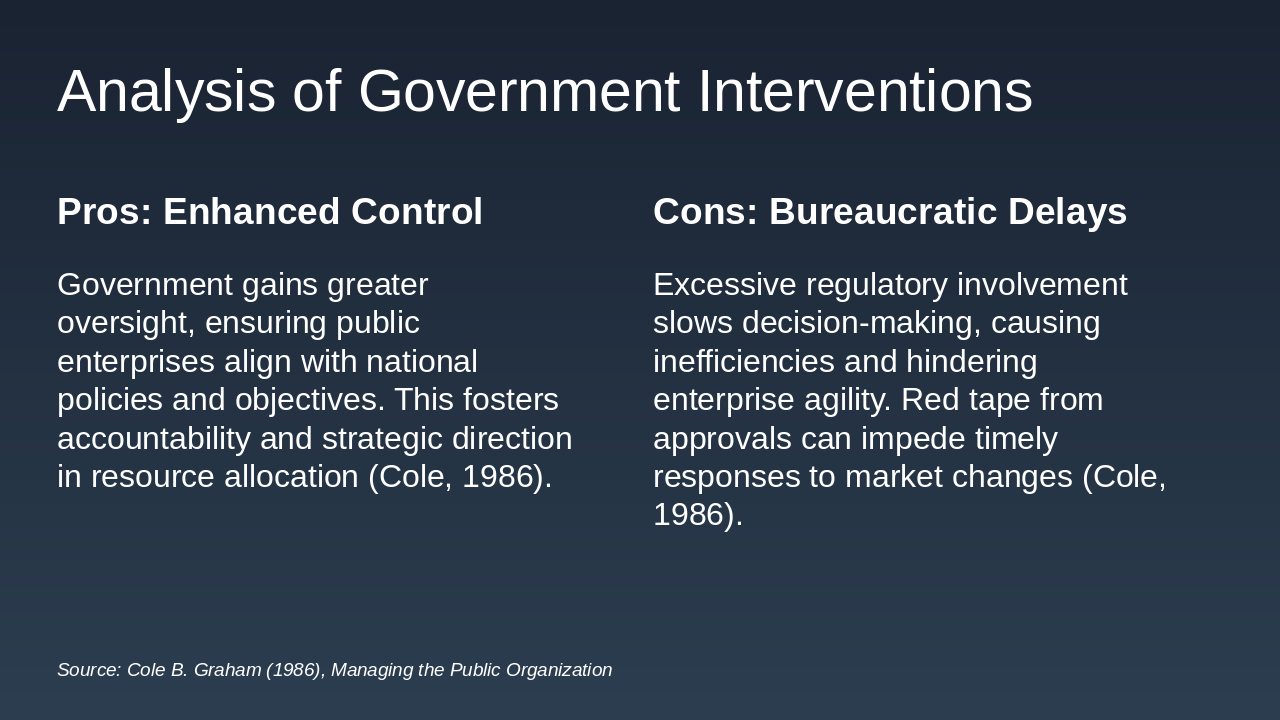 Analysis of Government Interventions

Pros: Enhanced Control

Government gains greater oversight, ensuring public enterprises align with national policies and objectives. This fosters accountability and strategic direction in resource allocation (Cole, 1986).

Cons: Bureaucratic Delays

Excessive regulatory involvement slows decision-making, causing inefficiencies and hindering enterprise agility. Red tape from approvals can impede timely responses to market changes (Cole, 1986).

Source: Cole B. Graham (1986), Managing the Public Organization